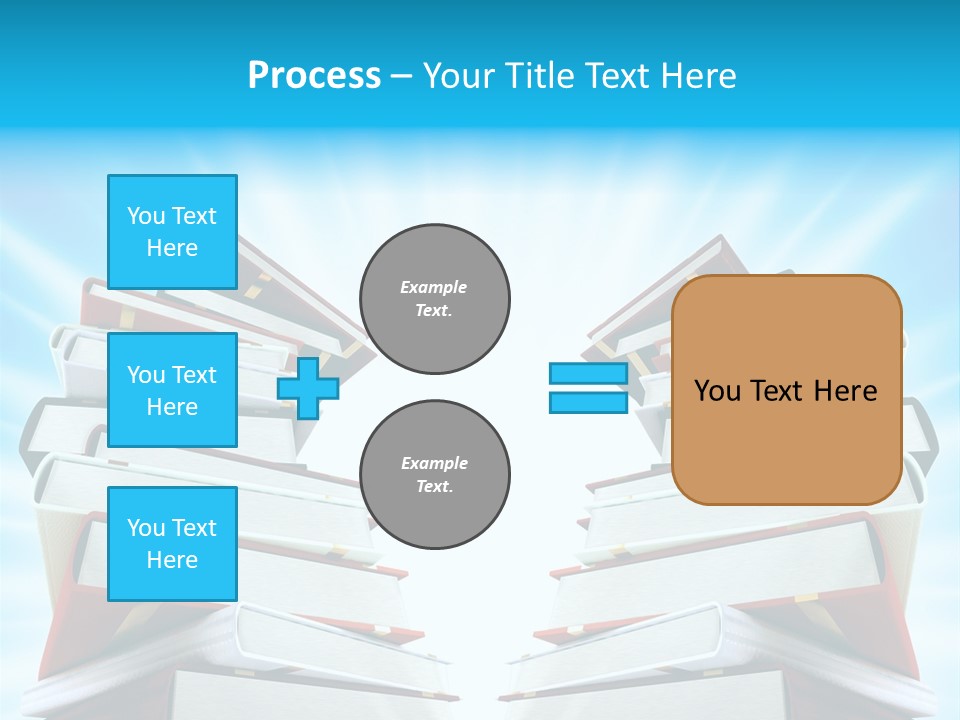 Process – Your Title Text Here

You Text Here

You Text Here

You Text Here

Example Text.

Example Text.

You Text Here